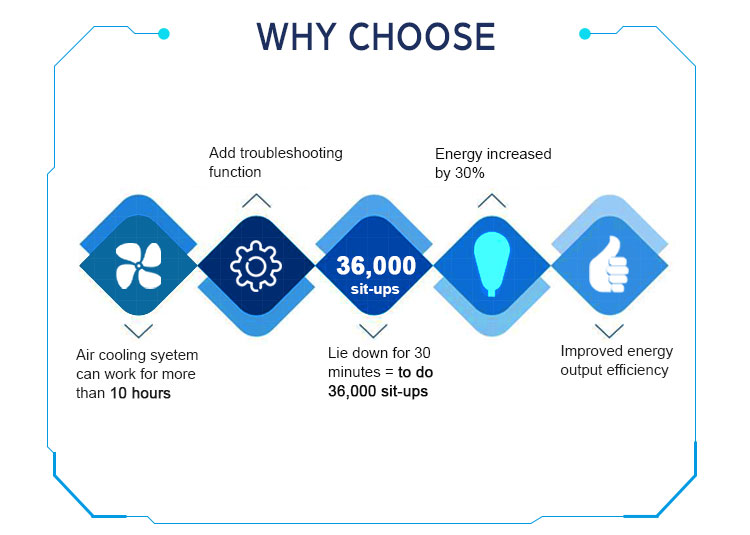 WHY CHOOSE

Add troubleshooting function

Energy increased by 30%

36,000 sit-ups

Air cooling syetem can work for more than 10 hours

Lie down for 30 minutes = to do 36,000 sit-ups

Improved energy output efficiency